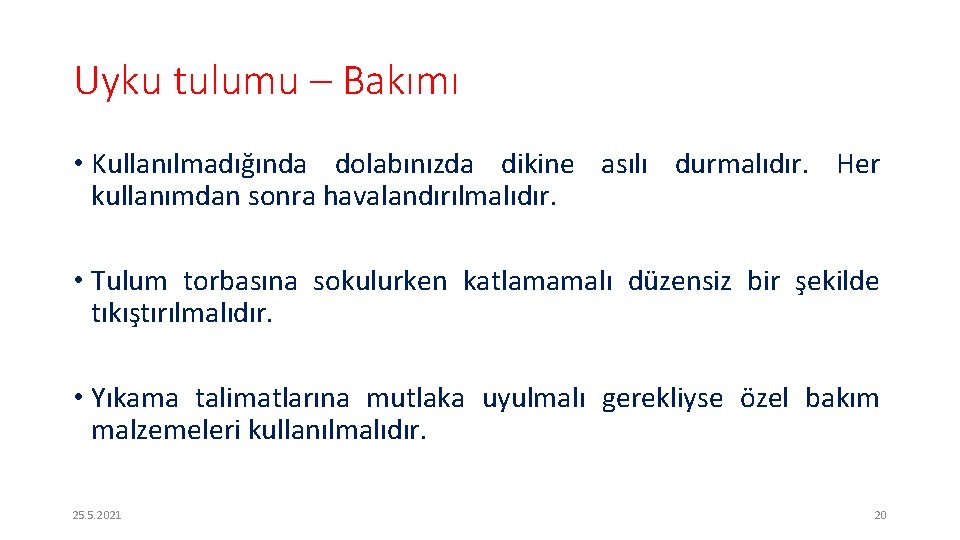 Uyku tulumu – Bakımı

• Kullanılmadığında dolabınızda dikine asılı durmalıdır. Her kullanımdan sonra havalandırılmalıdır.

• Tulum torbasına sokulurken katlamamalı düzensiz bir şekilde tıkıştırılmalıdır.

• Yıkama talimatlarına mutlaka uyulmalı gerekliyse özel bakım malzemeleri kullanılmalıdır.

25.5.2021

20